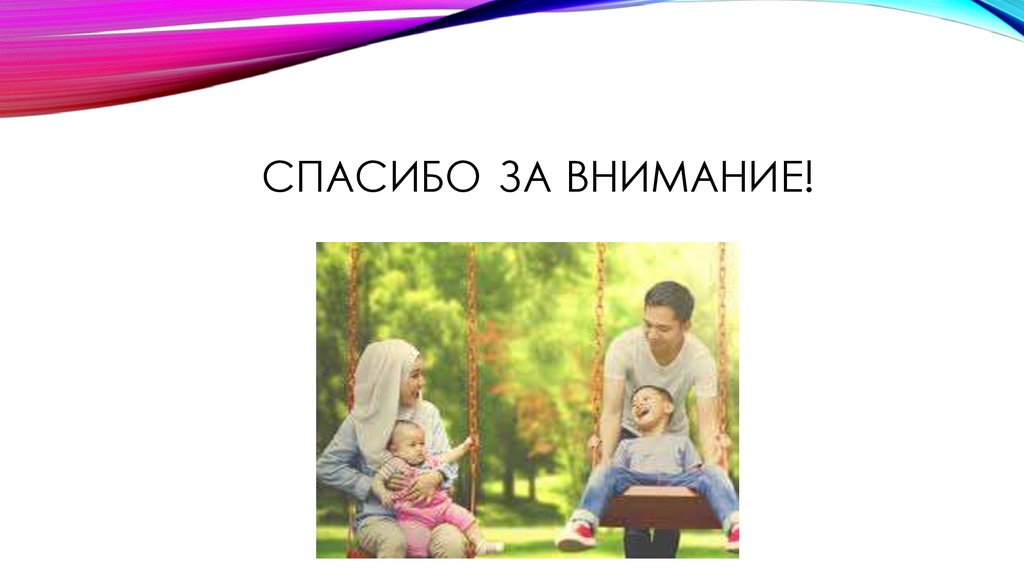 СПАСИБО ЗА ВНИМАНИЕ!